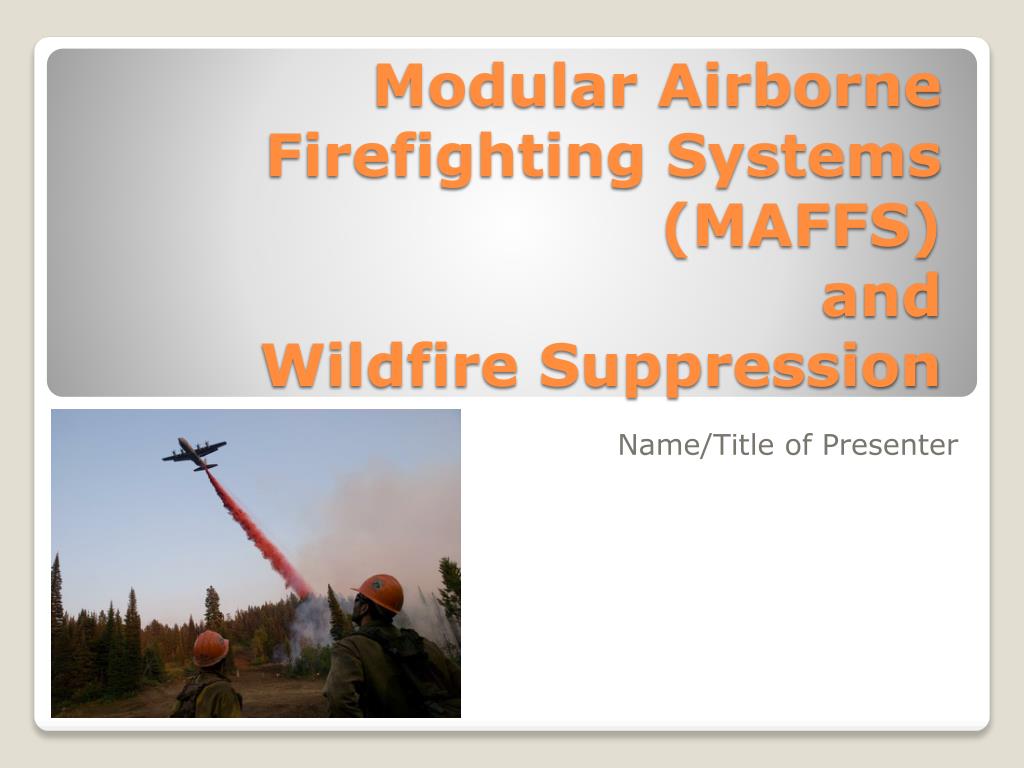 Modular Airborne Firefighting Systems (MAFFS)
and
Wildfire Suppression

Name/Title of Presenter